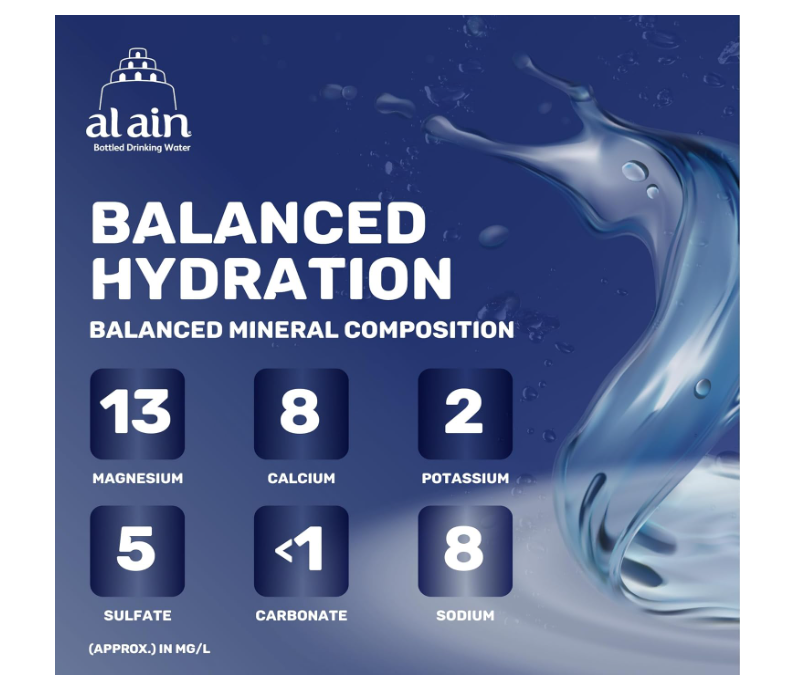 al ain
Bottled Drinking Water

BALANCED HYDRATION

BALANCED MINERAL COMPOSITION

13
MAGNESIUM

8
CALCIUM

2
POTASSIUM

5
SULFATE

<1
CARBONATE

8
SODIUM

(APPROX.) IN MG/L